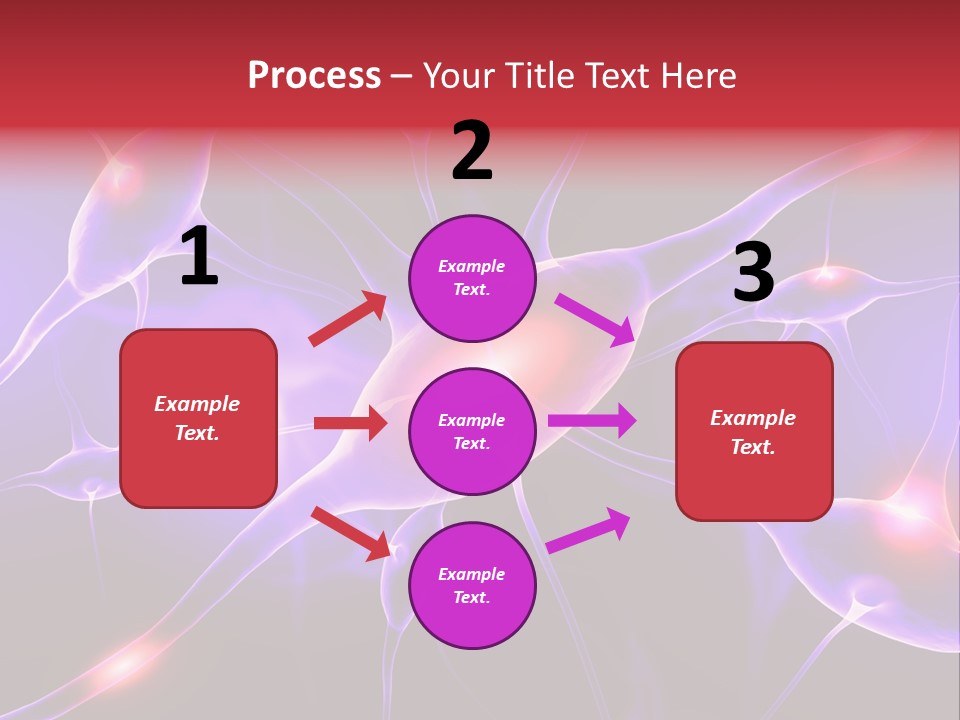 Process – Your Title Text Here

1

Example Text.

2

Example Text.

Example Text.

Example Text.

3

Example Text.